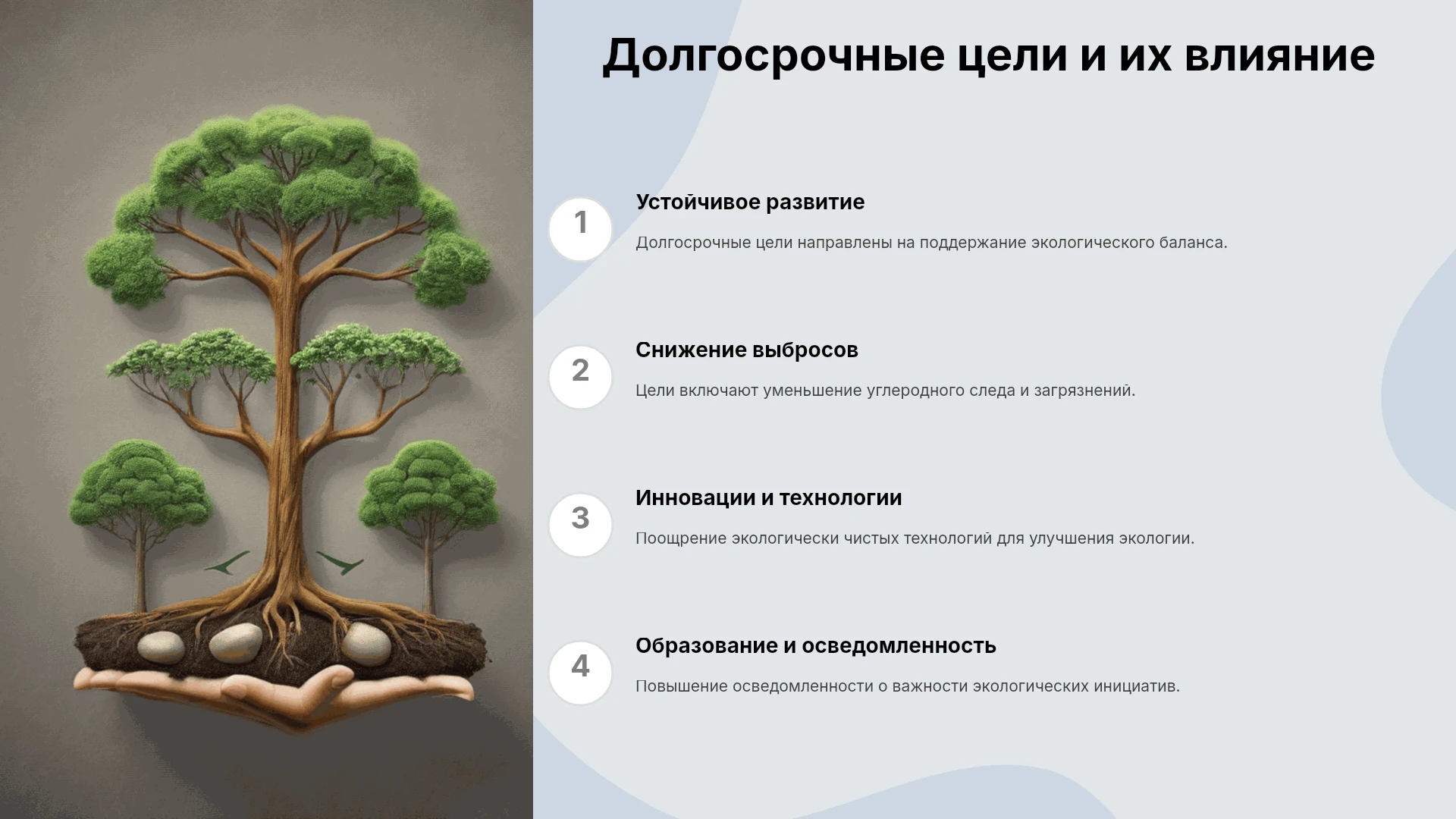 Долгосрочные цели и их влияние

1

Устойчивое развитие

Долгосрочные цели направлены на поддержание экологического баланса.

2

Снижение выбросов

Цели включают уменьшение углеродного следа и загрязнений.

3

Инновации и технологии

Поощрение экологически чистых технологий для улучшения экологии.

4

Образование и осведомленность

Повышение осведомленности о важности экологических инициатив.